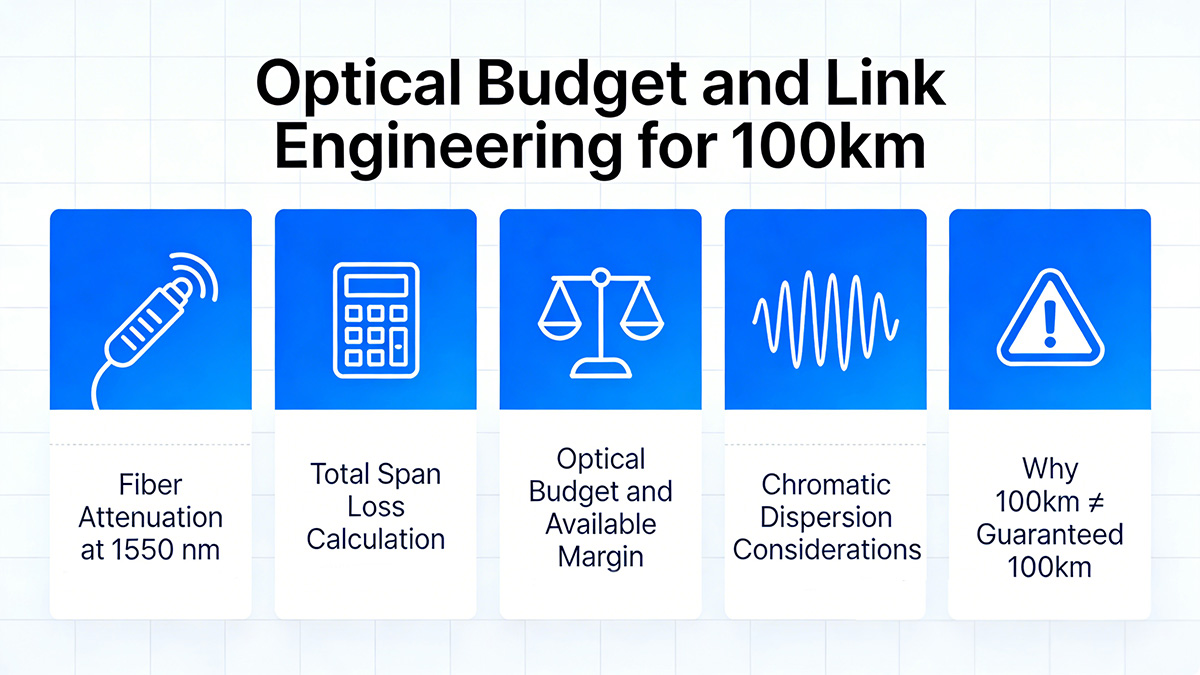 Optical Budget and Link Engineering for 100km

Fiber Attenuation at 1550 nm

Total Span Loss Calculation

Optical Budget and Available Margin

Chromatic Dispersion Considerations

Why 100km ≠ Guaranteed 100km